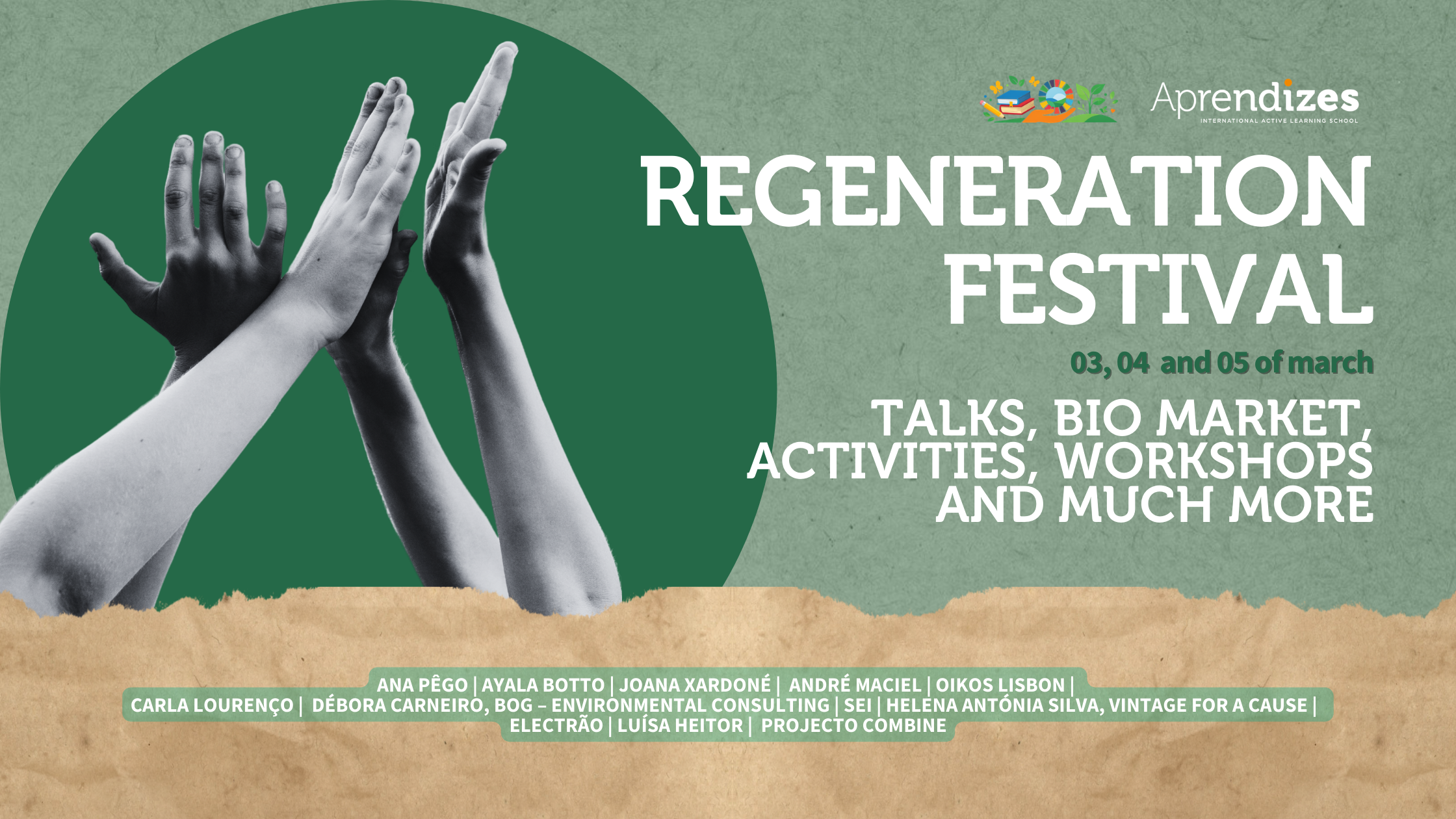 Aprendizes
INTERNATIONAL ACTIVE LEARNING SCHOOL

REGENERATION FESTIVAL

03, 04 and 05 of march

TALKS, BIO MARKET, ACTIVITIES, WORKSHOPS AND MUCH MORE

ANA PÊGO | AYALA BOTTO | JOANA XARDONÉ | ANDRÉ MACIEL | OIKOS LISBON | CARLA LOURENÇO | DÉBORA CARNEIRO, BOG – ENVIRONMENTAL CONSULTING | SEI | HELENA ANTÓNIA SILVA, VINTAGE FOR A CAUSE | ELECTRÃO | LUÍSA HEITOR | PROJECTO COMBINE